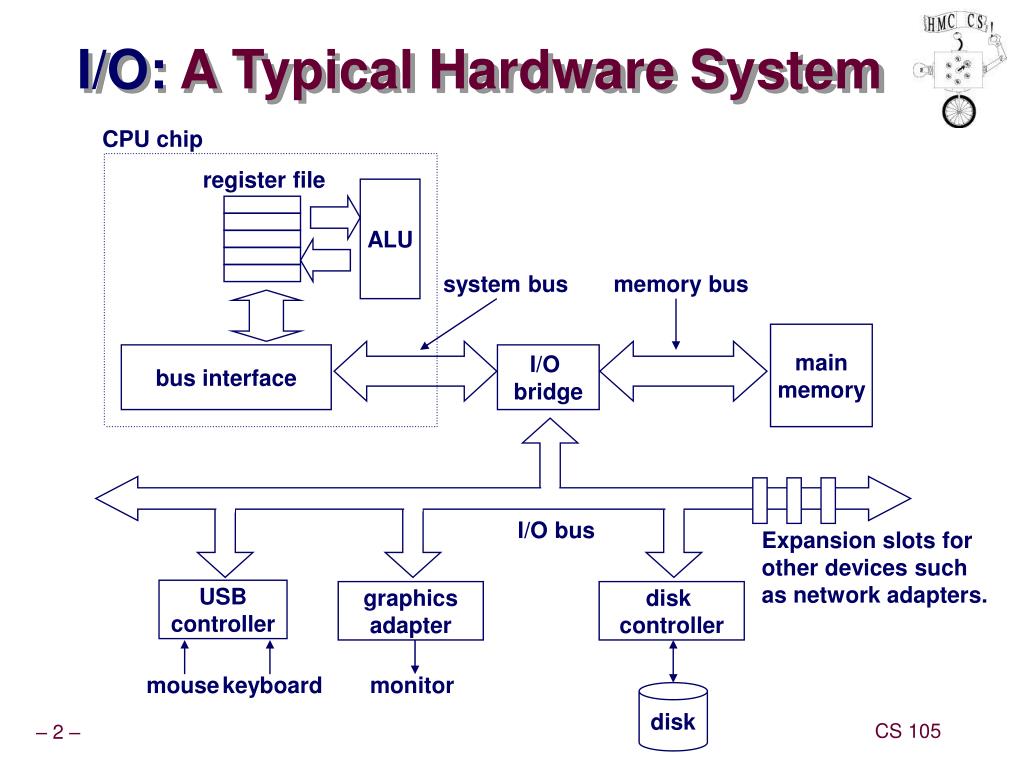 I/O: A Typical Hardware System

HMC CS

CPU chip

register file

ALU

system bus

memory bus

bus interface

I/O bridge

main memory

I/O bus

Expansion slots for other devices such as network adapters.

USB controller

graphics adapter

disk controller

mouse keyboard

monitor

disk

– 2 –

CS 105